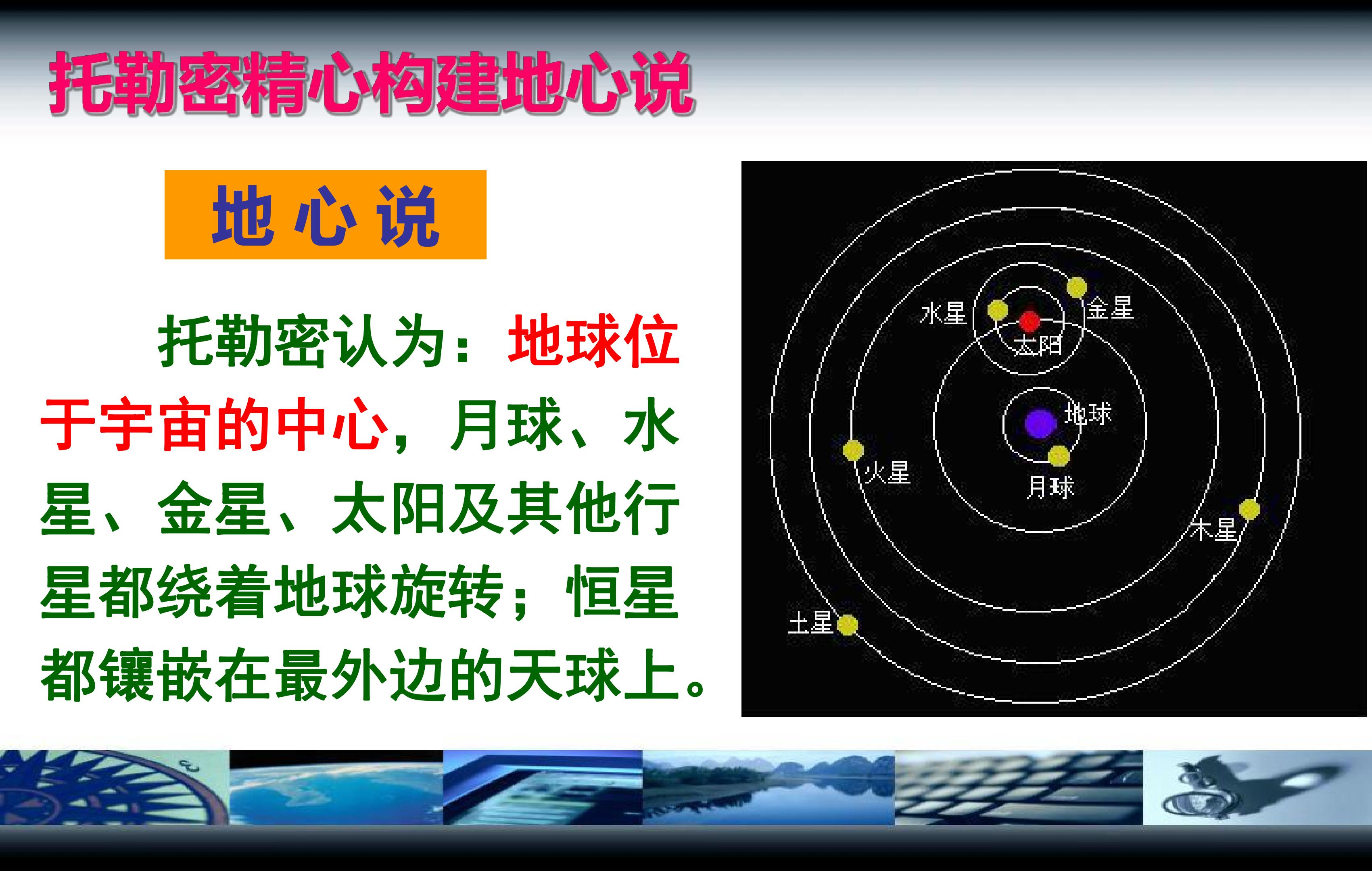 托勒密精心构建地心说

地心说

托勒密认为：地球位于宇宙的中心，月球、水星、金星、太阳及其他行星都绕着地球旋转；恒星都镶嵌在最外边的天球上。

水星
金星
太阳
地球
火星
月球
木星
土星